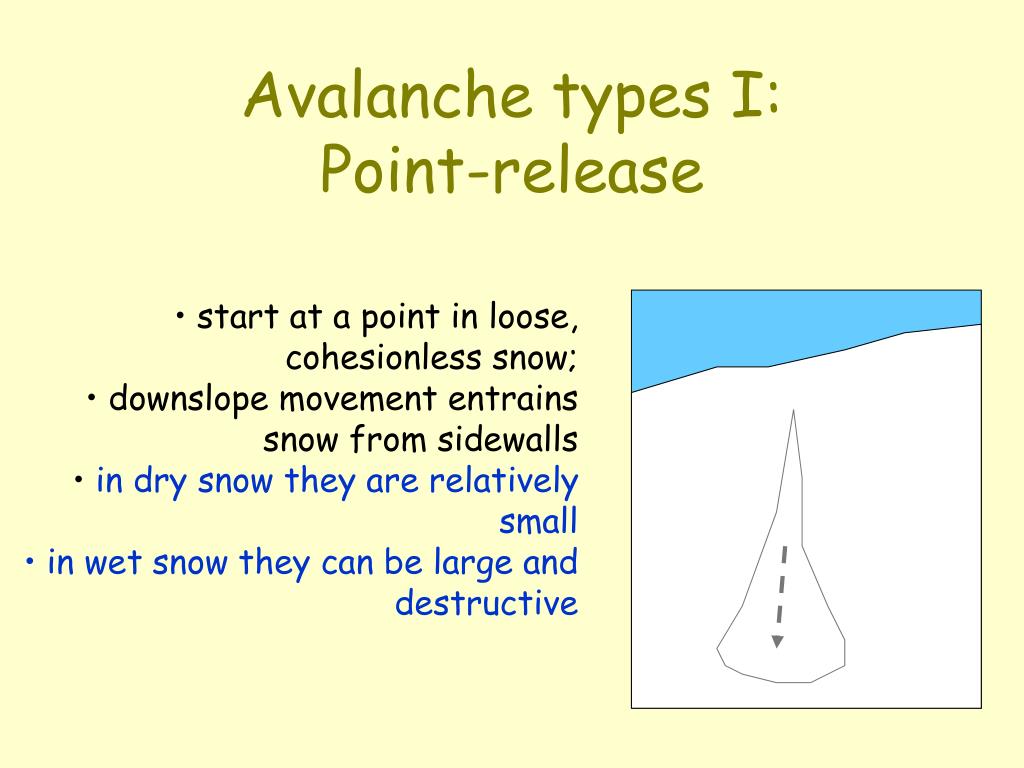 Avalanche types I:
Point-release

• start at a point in loose, cohesionless snow;
• downslope movement entrains snow from sidewalls
• in dry snow they are relatively small
• in wet snow they can be large and destructive